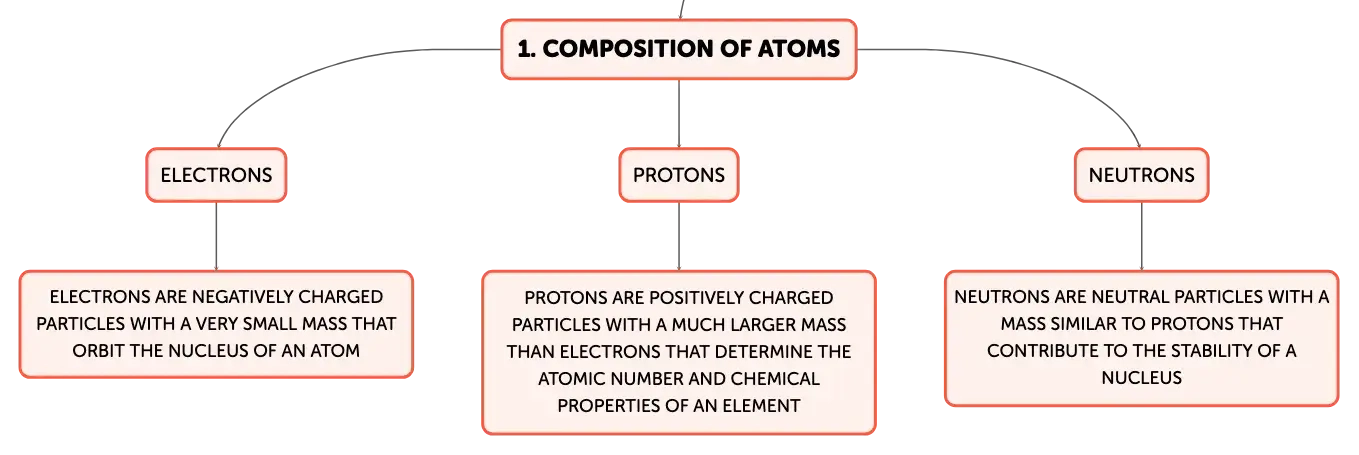 1. COMPOSITION OF ATOMS

ELECTRONS

ELECTRONS ARE NEGATIVELY CHARGED PARTICLES WITH A VERY SMALL MASS THAT ORBIT THE NUCLEUS OF AN ATOM

PROTONS

PROTONS ARE POSITIVELY CHARGED PARTICLES WITH A MUCH LARGER MASS THAN ELECTRONS THAT DETERMINE THE ATOMIC NUMBER AND CHEMICAL PROPERTIES OF AN ELEMENT

NEUTRONS

NEUTRONS ARE NEUTRAL PARTICLES WITH A MASS SIMILAR TO PROTONS THAT CONTRIBUTE TO THE STABILITY OF A NUCLEUS